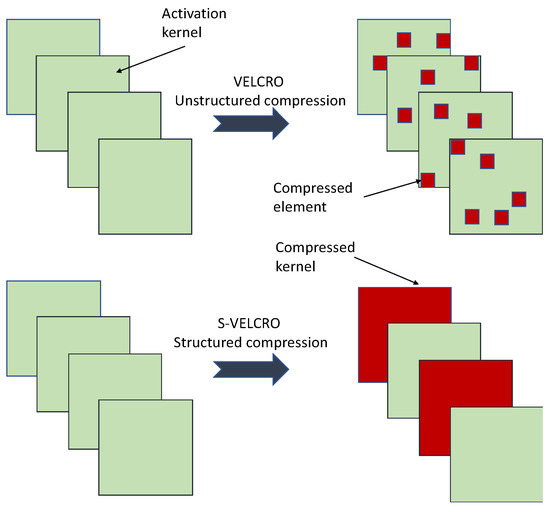 Activation kernel

VELCRO
Unstructured compression

Compressed element

Compressed kernel

S-VELCRO
Structured compression